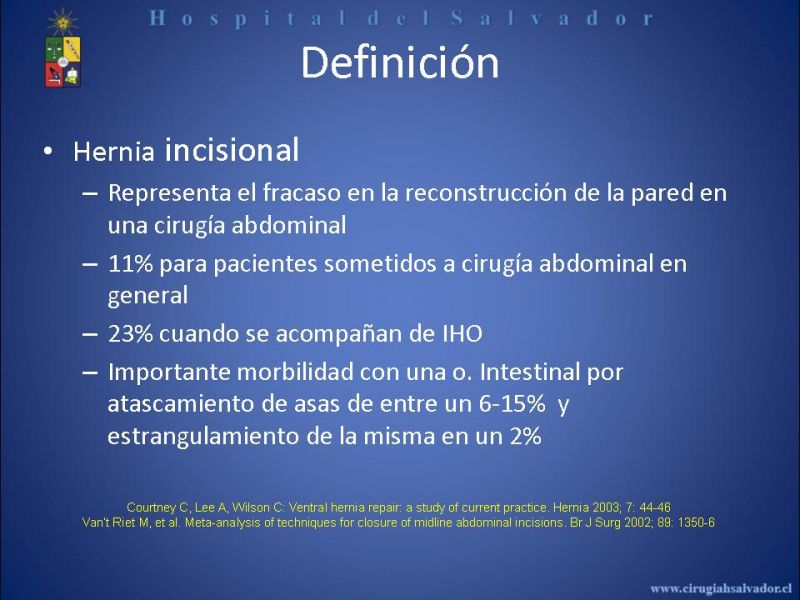 Hospital del Salvador

Definición

• Hernia incisional
– Representa el fracaso en la reconstrucción de la pared en una cirugía abdominal
– 11% para pacientes sometidos a cirugía abdominal en general
– 23% cuando se acompañan de IHO
– Importante morbilidad con una o. Intestinal por atascamiento de asas de entre un 6-15% y estrangulamiento de la misma en un 2%

Courtney C, Lee A, Wilson C: Ventral hernia repair: a study of current practice. Hernia 2003; 7: 44-46
Van't Riet M, et al. Meta-analysis of techniques for closure of midline abdominal incisions. Br J Surg 2002; 89: 1350-6

www.cirugiahsalvador.cl